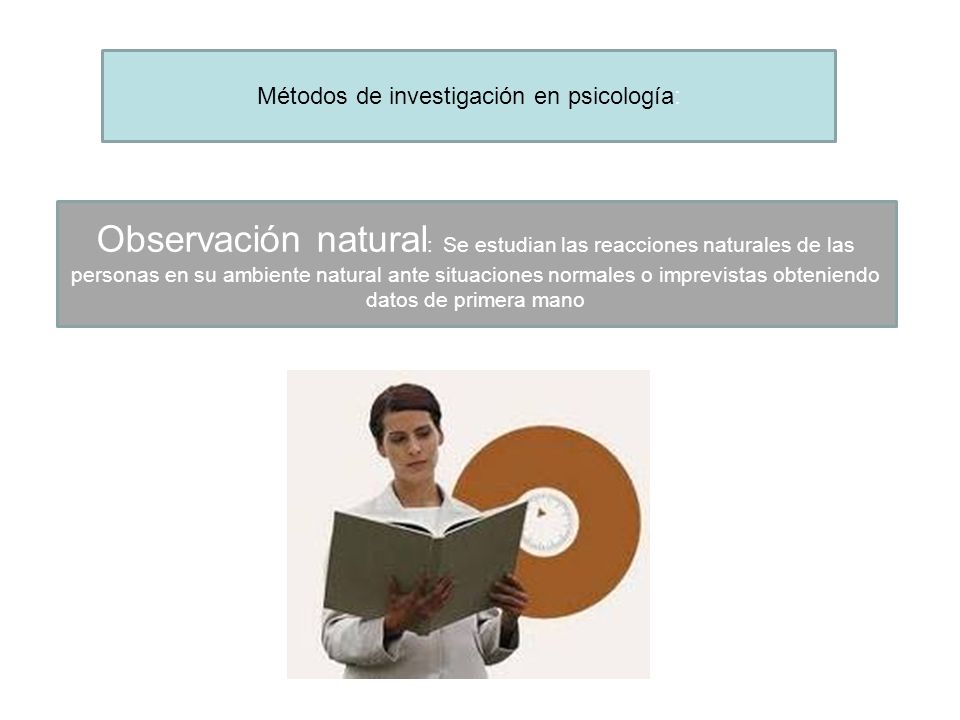 Métodos de investigación en psicología:

Observación natural: Se estudian las reacciones naturales de las personas en su ambiente natural ante situaciones normales o imprevistas obteniendo datos de primera mano